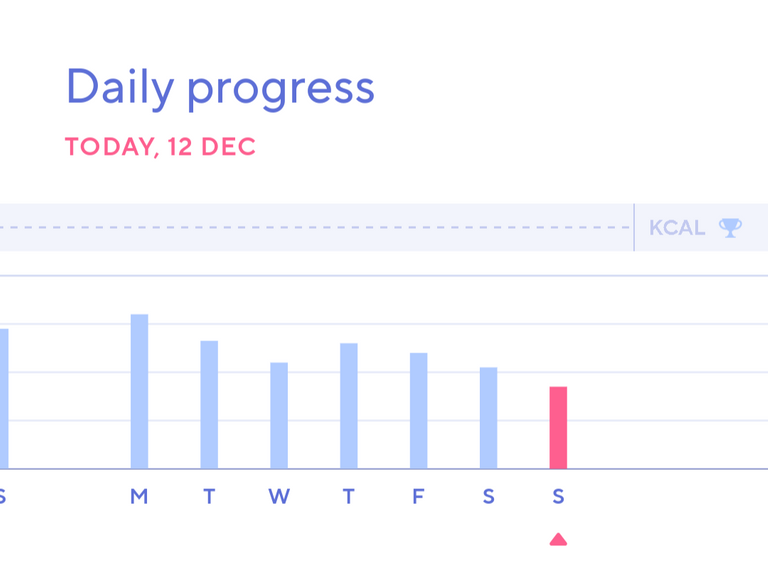 Daily progress

TODAY, 12 DEC

KCAL

S M T W T F S S